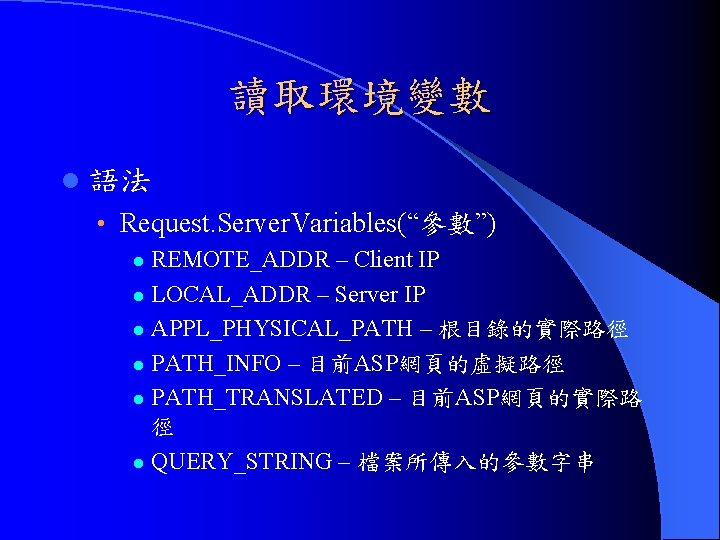 讀取環境變數

語法

Request.ServerVariables(“參數”)

REMOTE_ADDR – Client IP

LOCAL_ADDR – Server IP

APPL_PHYSICAL_PATH – 根目錄的實際路徑

PATH_INFO – 目前ASP網頁的虛擬路徑

PATH_TRANSLATED – 目前ASP網頁的實際路徑

QUERY_STRING – 檔案所傳入的參數字串